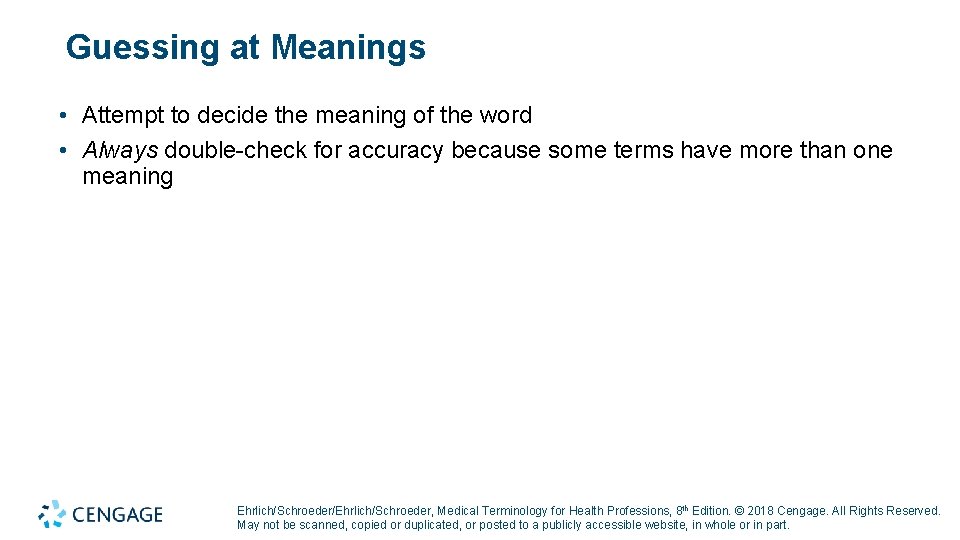 Guessing at Meanings

• Attempt to decide the meaning of the word
• Always double-check for accuracy because some terms have more than one meaning

CENGAGE

Ehrlich/Schroeder/Ehrlich/Schroeder, Medical Terminology for Health Professions, 8th Edition. © 2018 Cengage. All Rights Reserved. May not be scanned, copied or duplicated, or posted to a publicly accessible website, in whole or in part.